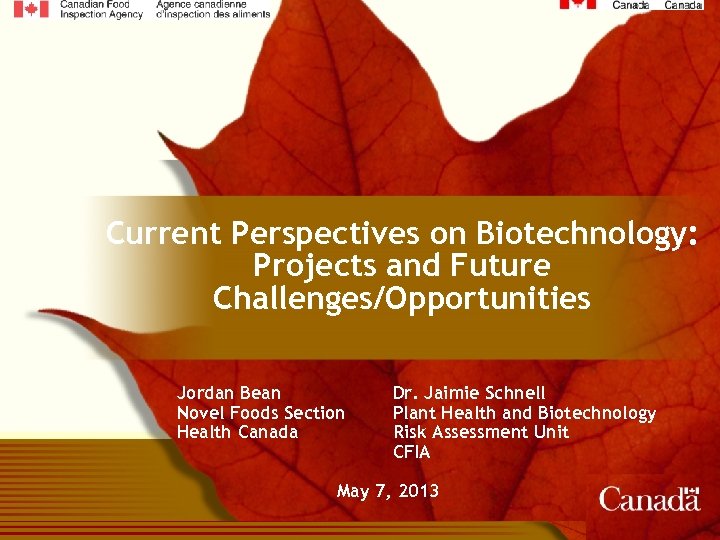 Canadian Food Inspection Agency   Agence canadienne d'inspection des aliments

Canada   Canada

Current Perspectives on Biotechnology: Projects and Future Challenges/Opportunities

Jordan Bean
Novel Foods Section
Health Canada

Dr. Jaimie Schnell
Plant Health and Biotechnology Risk Assessment Unit
CFIA

May 7, 2013

Canada